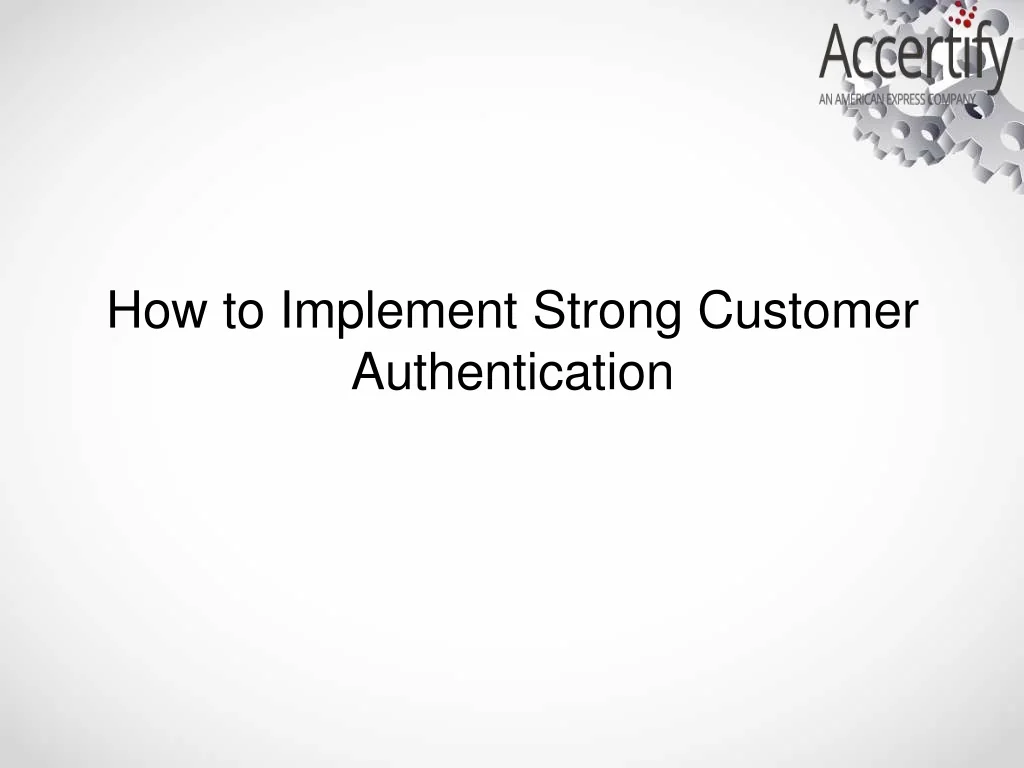 Accertify
AN AMERICAN EXPRESS COMPANY

How to Implement Strong Customer Authentication